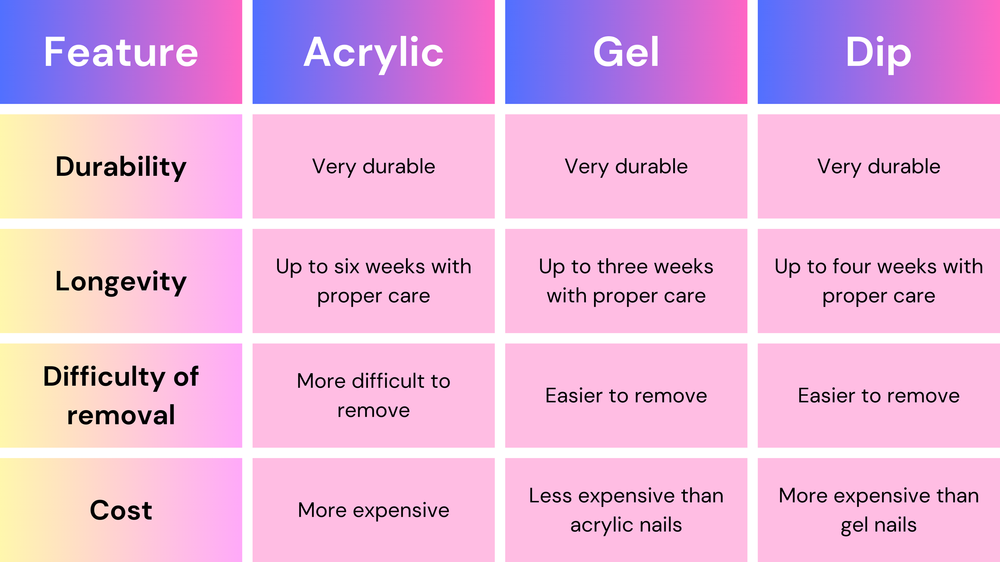 | Feature | Acrylic | Gel | Dip |
|---|---|---|---|
| Durability | Very durable | Very durable | Very durable |
| Longevity | Up to six weeks with proper care | Up to three weeks with proper care | Up to four weeks with proper care |
| Difficulty of removal | More difficult to remove | Easier to remove | Easier to remove |
| Cost | More expensive | Less expensive than acrylic nails | More expensive than gel nails |